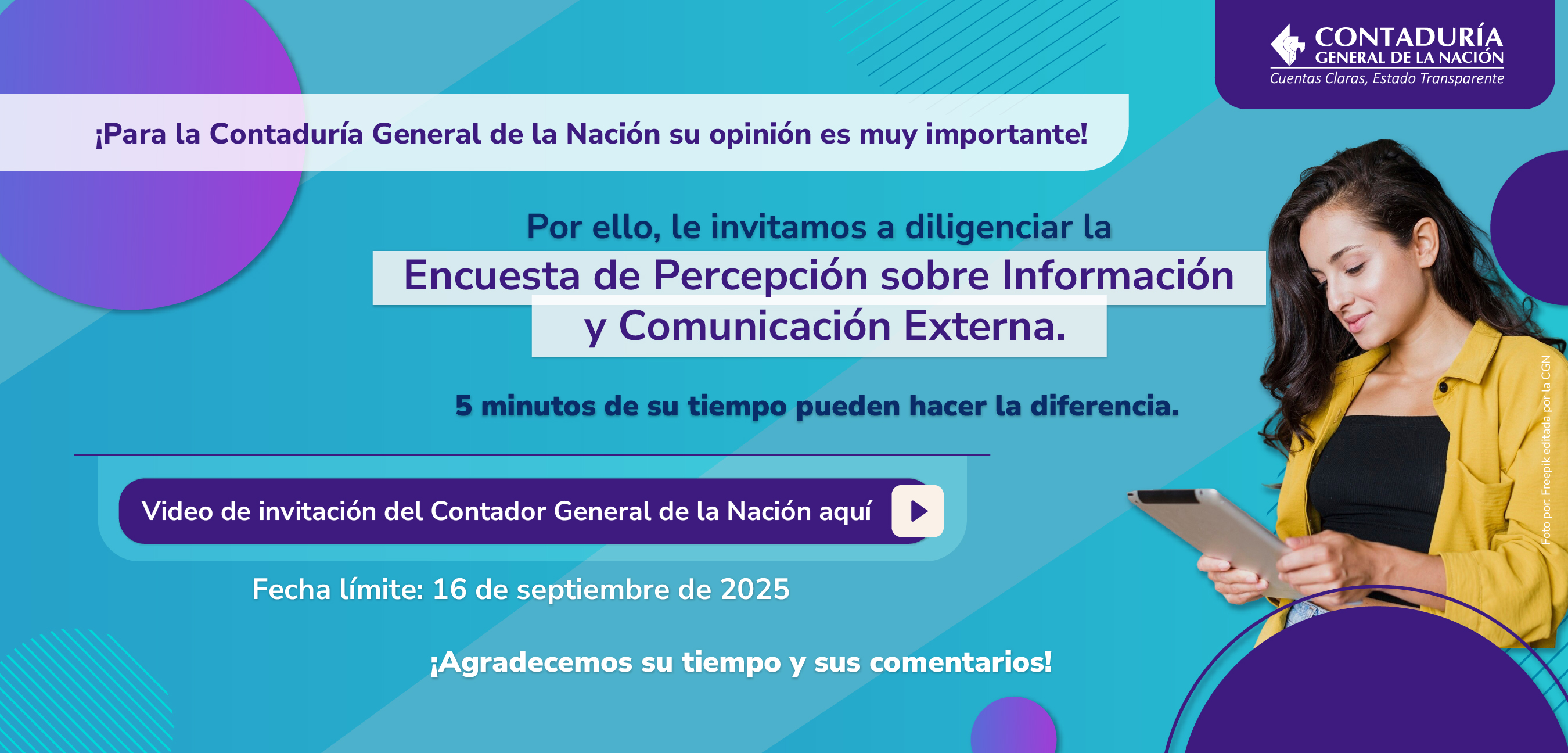 CONTADURÍA
GENERAL DE LA NACIÓN
Cuentas Claras, Estado Transparente

¡Para la Contaduría General de la Nación su opinión es muy importante!

Por ello, le invitamos a diligenciar la
Encuesta de Percepción sobre Información y Comunicación Externa.

5 minutos de su tiempo pueden hacer la diferencia.

Video de invitación del Contador General de la Nación aquí

Fecha límite: 16 de septiembre de 2025

¡Agradecemos su tiempo y sus comentarios!

Foto por: Freepik editada por la CGN